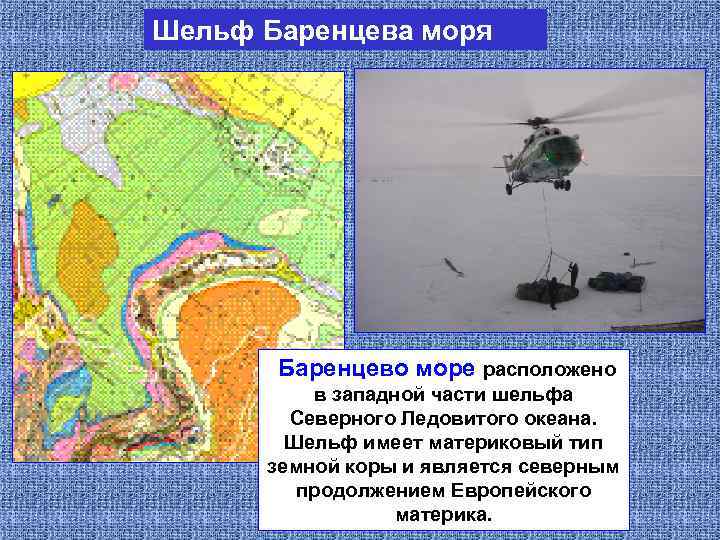 Шельф Баренцева моря

Баренцево море расположено в западной части шельфа Северного Ледовитого океана. Шельф имеет материковый тип земной коры и является северным продолжением Европейского материка.